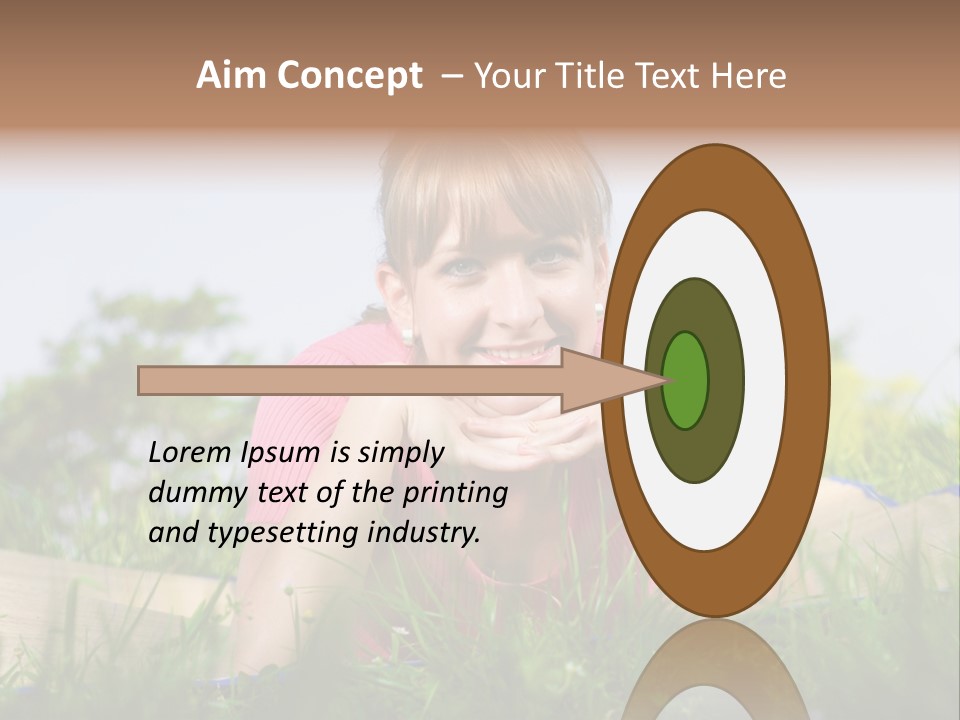 Aim Concept – Your Title Text Here

Lorem Ipsum is simply dummy text of the printing and typesetting industry.